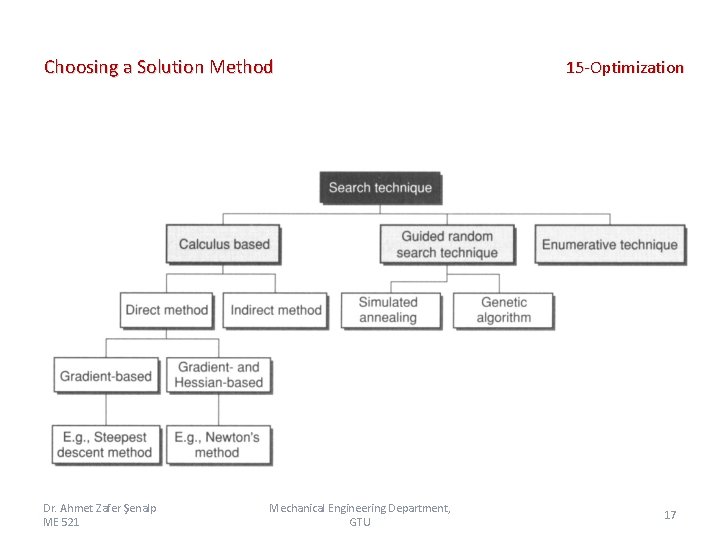 Choosing a Solution Method

15-Optimization

Search technique

Calculus based

Guided random search technique

Enumerative technique

Direct method

Indirect method

Simulated annealing

Genetic algorithm

Gradient-based

Gradient- and Hessian-based

E.g., Steepest descent method

E.g., Newton's method

Dr. Ahmet Zafer Şenalp
ME 521

Mechanical Engineering Department, GTU

17